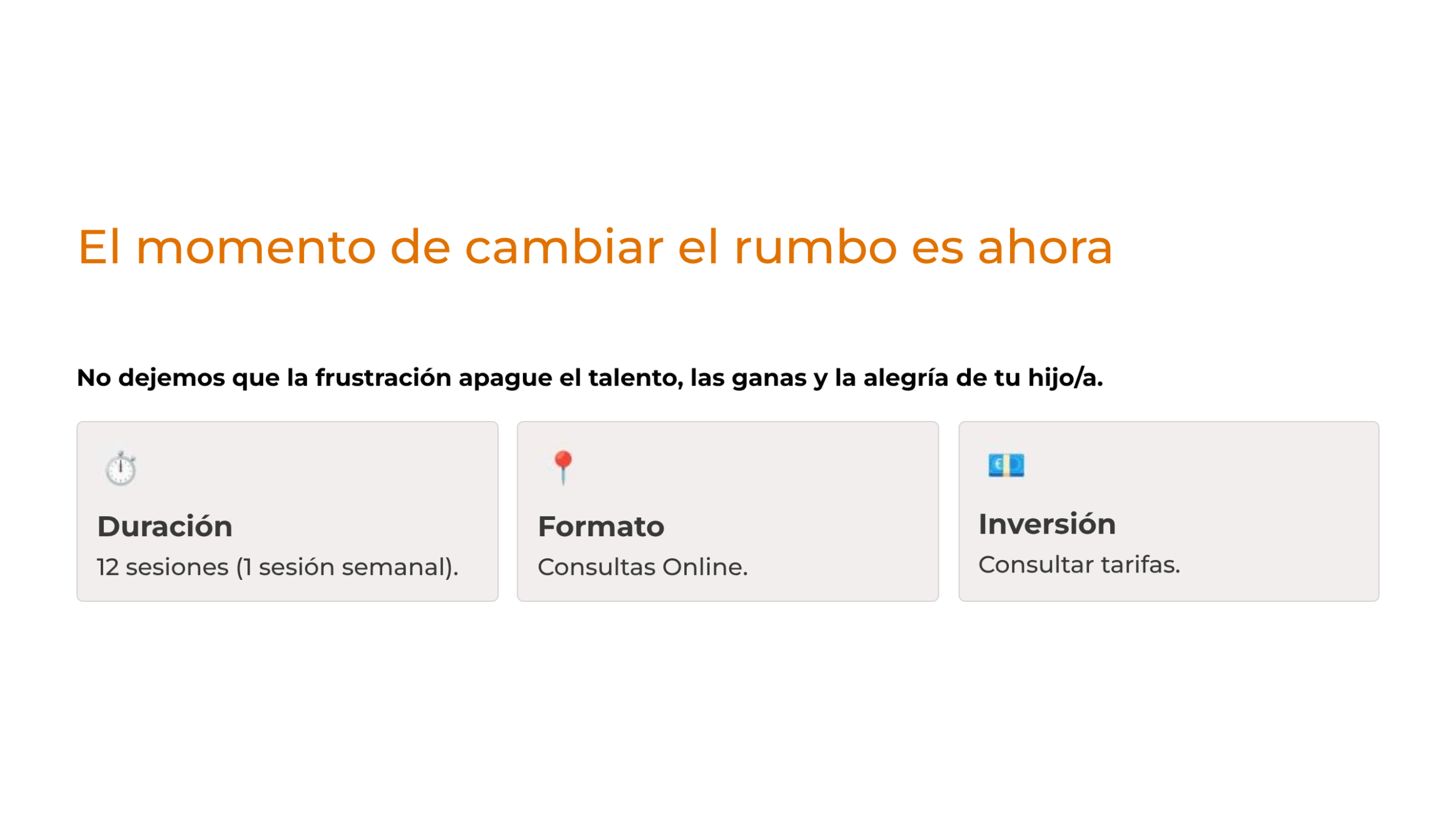 El momento de cambiar el rumbo es ahora

No dejemos que la frustración apague el talento, las ganas y la alegría de tu hijo/a.

Duración
12 sesiones (1 sesión semanal).

Formato
Consultas Online.

Inversión
Consultar tarifas.